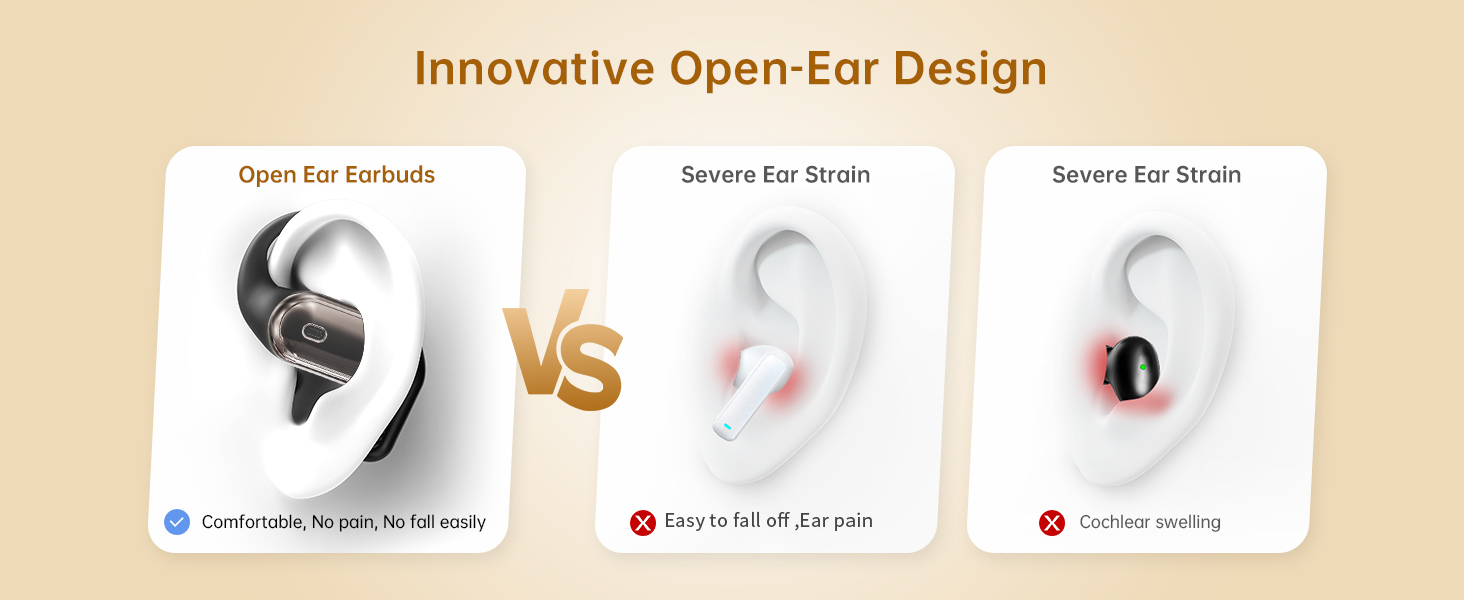 Innovative Open-Ear Design

Open Ear Earbuds

Comfortable, No pain, No fall easily

VS

Severe Ear Strain

Easy to fall off ,Ear pain

Severe Ear Strain

Cochlear swelling